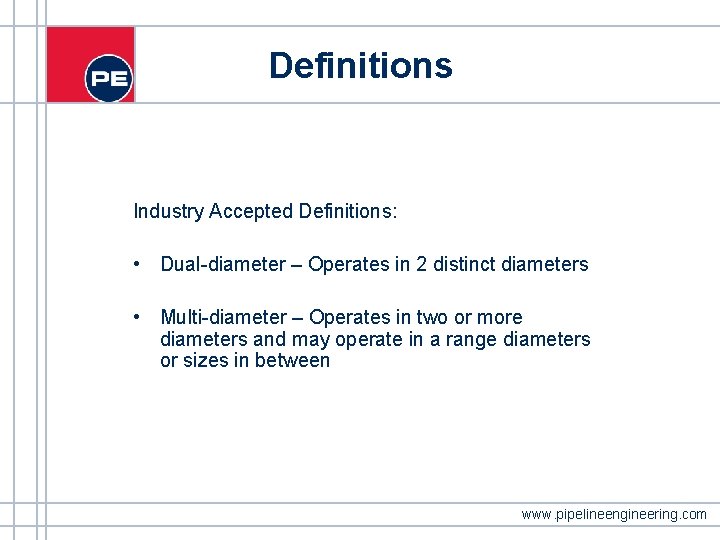 PE

Definitions

Industry Accepted Definitions:

• Dual-diameter – Operates in 2 distinct diameters

• Multi-diameter – Operates in two or more diameters and may operate in a range diameters or sizes in between

www.pipelineengineering.com